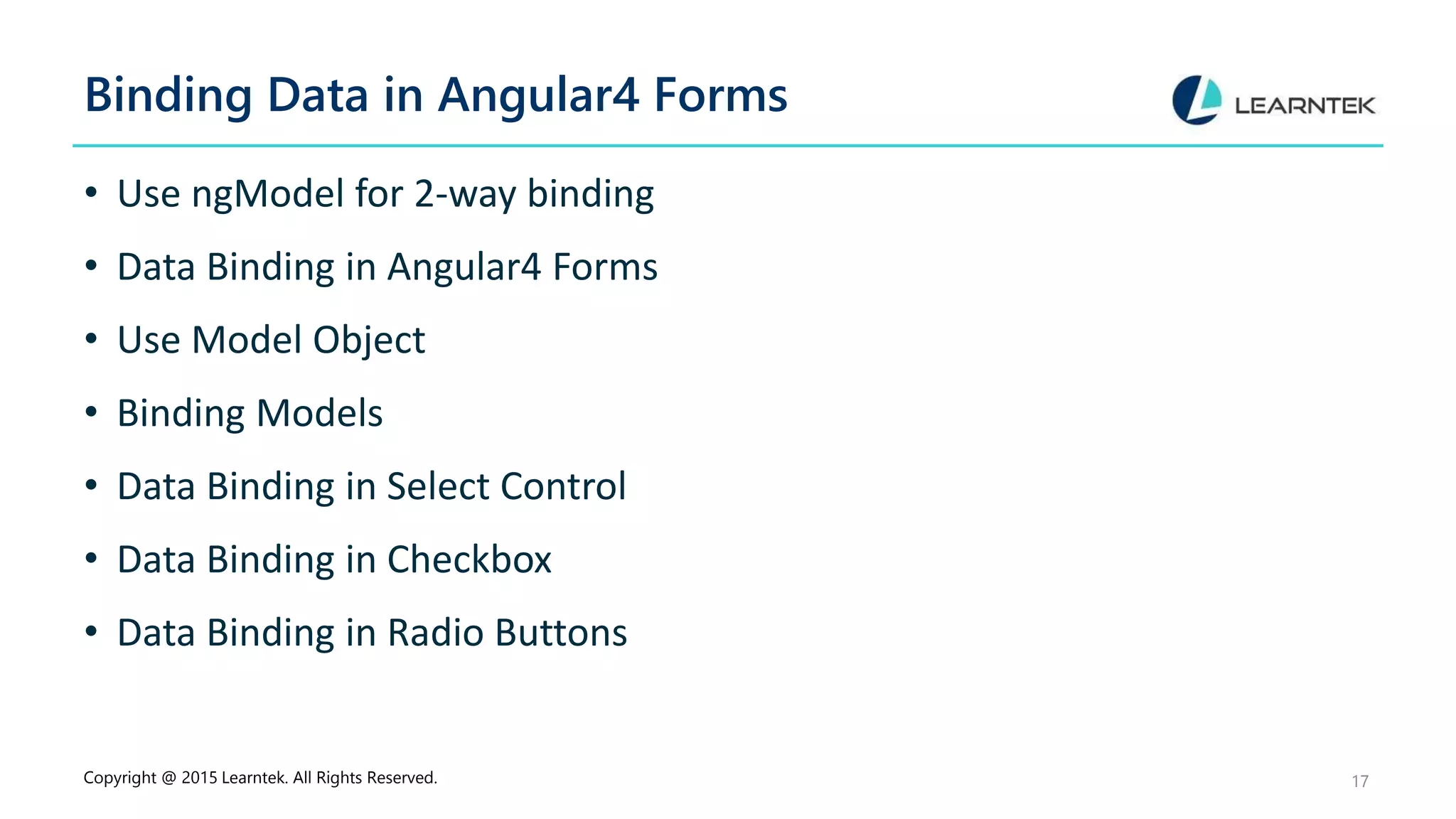 Binding Data in Angular4 Forms

LEARNTEK

• Use ngModel for 2-way binding
• Data Binding in Angular4 Forms
• Use Model Object
• Binding Models
• Data Binding in Select Control
• Data Binding in Checkbox
• Data Binding in Radio Buttons

Copyright @ 2015 Learntek. All Rights Reserved.

17